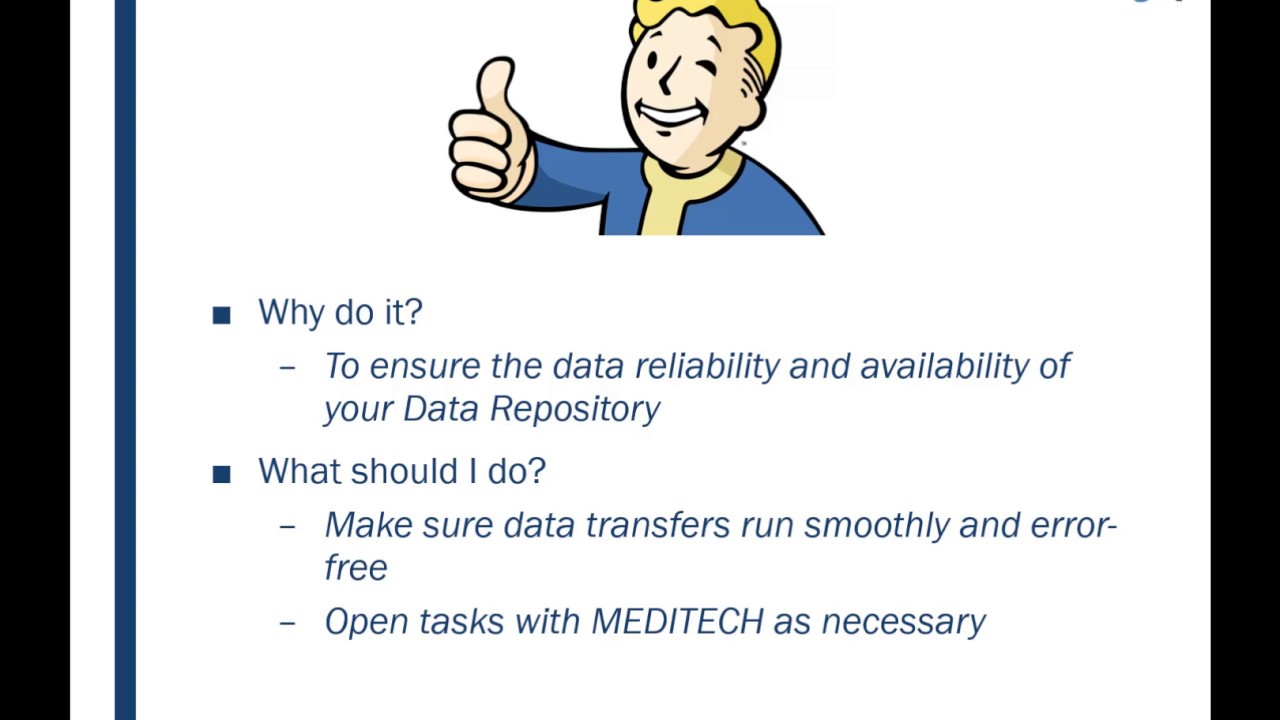 ■ Why do it?

– To ensure the data reliability and availability of your Data Repository

■ What should I do?

– Make sure data transfers run smoothly and error-free

– Open tasks with MEDITECH as necessary